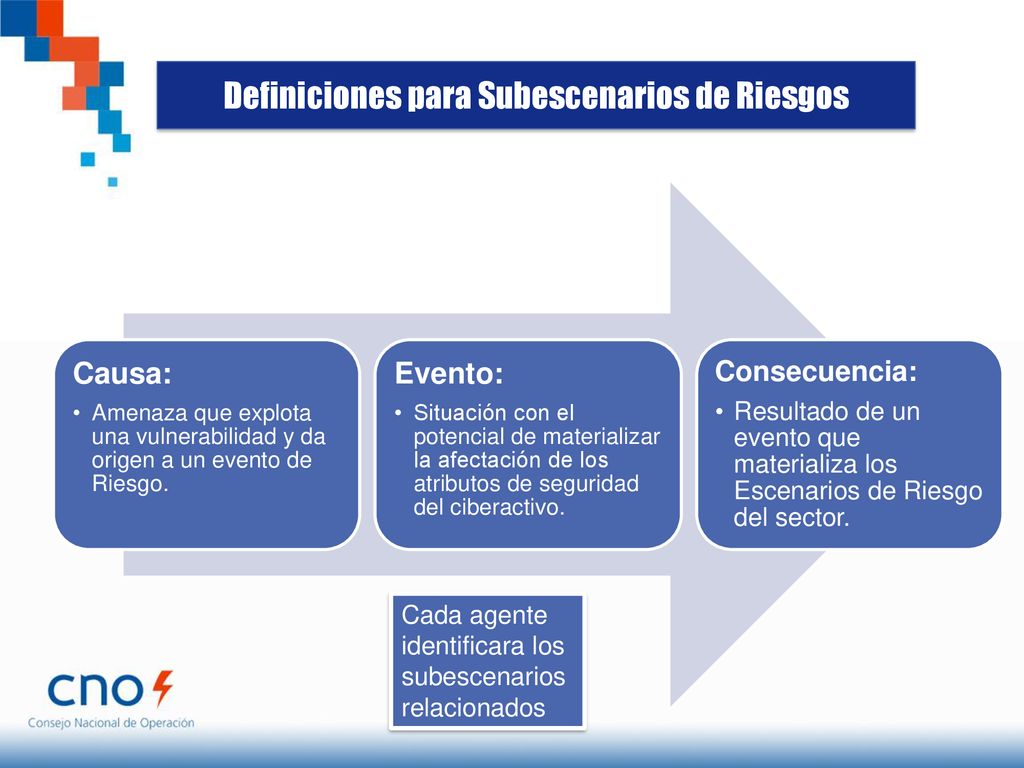 Definiciones para Subescenarios de Riesgos

Causa:
• Amenaza que explota una vulnerabilidad y da origen a un evento de Riesgo.

Evento:
• Situación con el potencial de materializar la afectación de los atributos de seguridad del ciberactivo.

Consecuencia:
• Resultado de un evento que materializa los Escenarios de Riesgo del sector.

Cada agente identificara los subescenarios relacionados

cno
Consejo Nacional de Operación